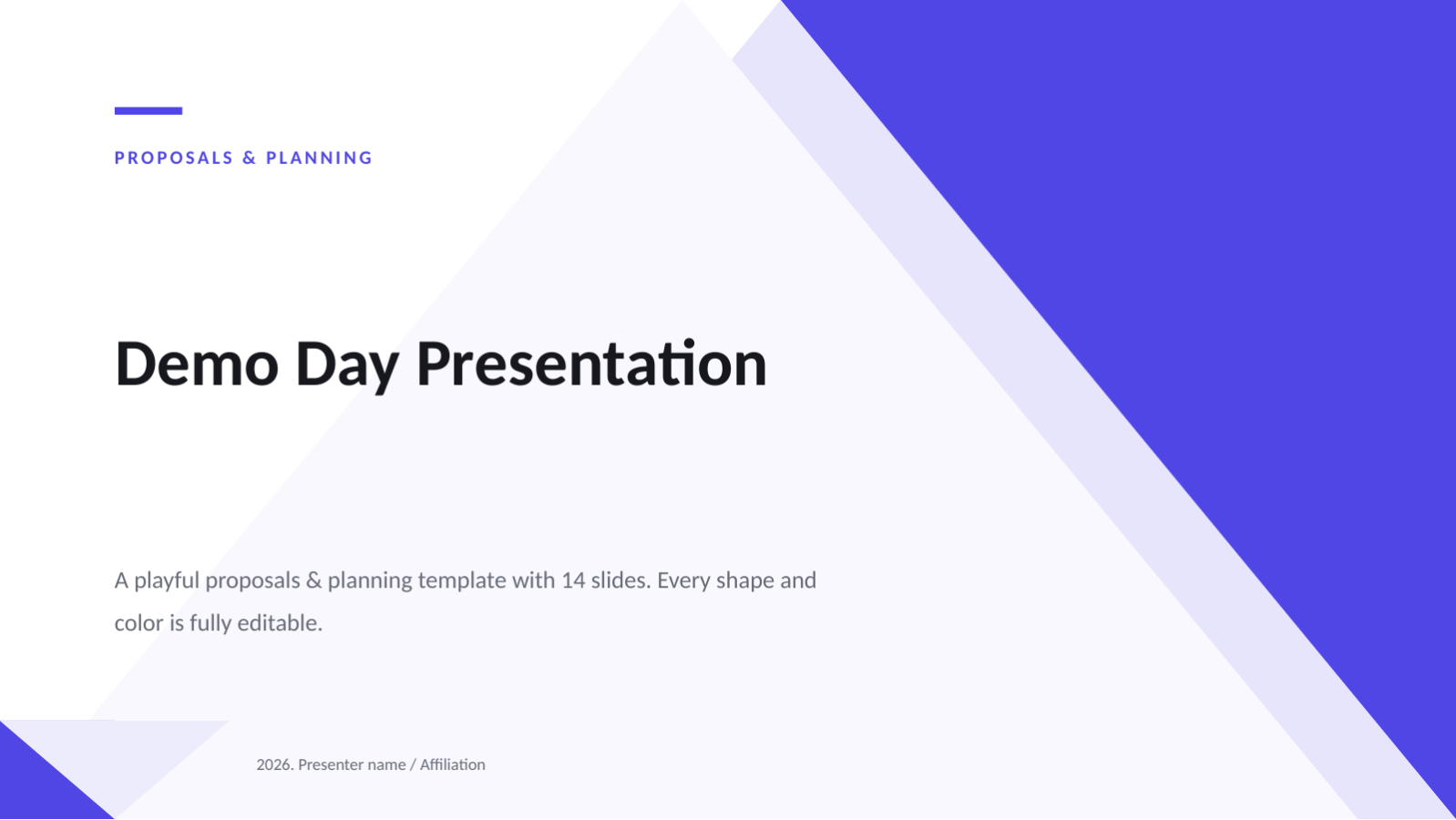 PROPOSALS & PLANNING

Demo Day Presentation

A playful proposals & planning template with 14 slides. Every shape and color is fully editable.

2026. Presenter name / Affiliation